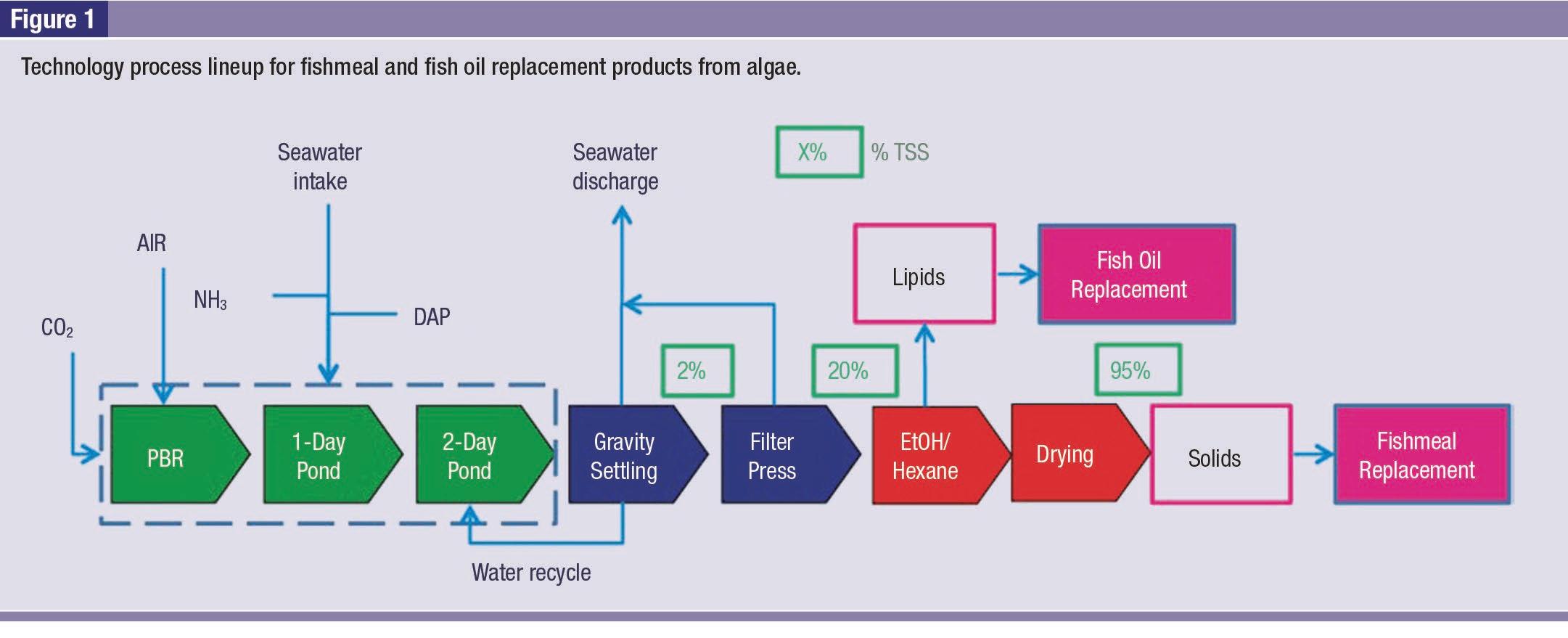 Figure 1

Technology process lineup for fishmeal and fish oil replacement products from algae.

Seawater intake

Seawater discharge

X% % TSS

AIR

$NH_3$

DAP

$CO_2$

Lipids

Fish Oil Replacement

2%

20%

95%

PBR

1-Day Pond

2-Day Pond

Gravity Settling

Filter Press

EtOH/ Hexane

Drying

Solids

Fishmeal Replacement

Water recycle